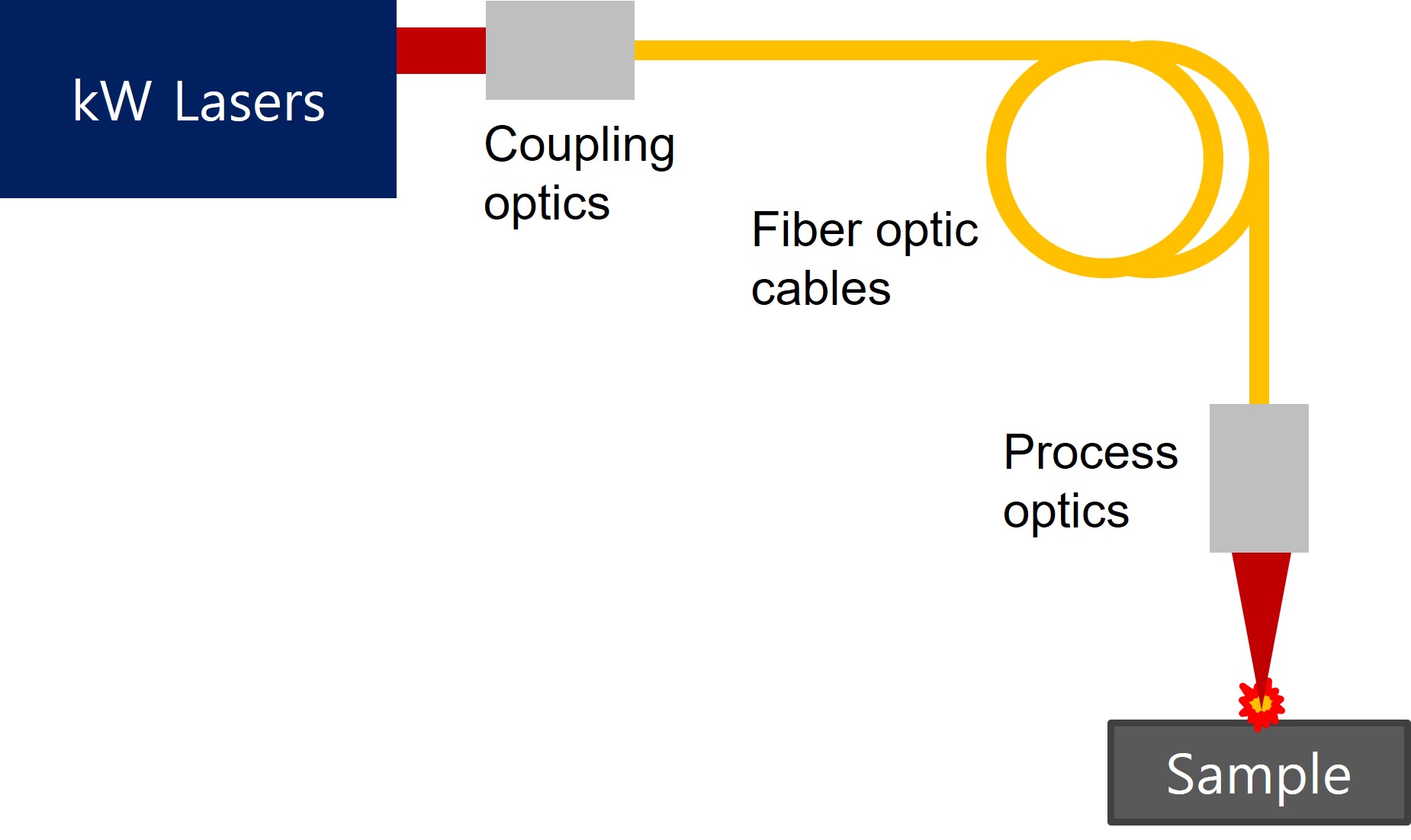 kW Lasers

Coupling optics

Fiber optic cables

Process optics

Sample